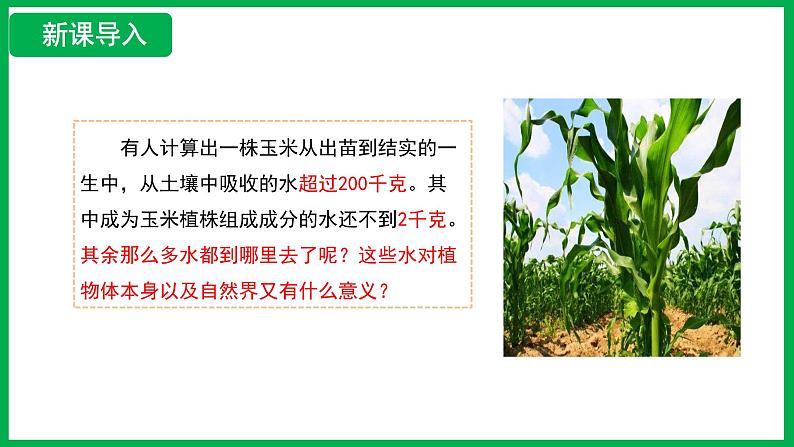 新课导入

有人计算出一株玉米从出苗到结实的一生中，从土壤中吸收的水超过200千克。其中成为玉米植株组成成分的水还不到2千克。其余那么多水都到哪里去了呢？这些水对植物体本身以及自然界又有什么意义？